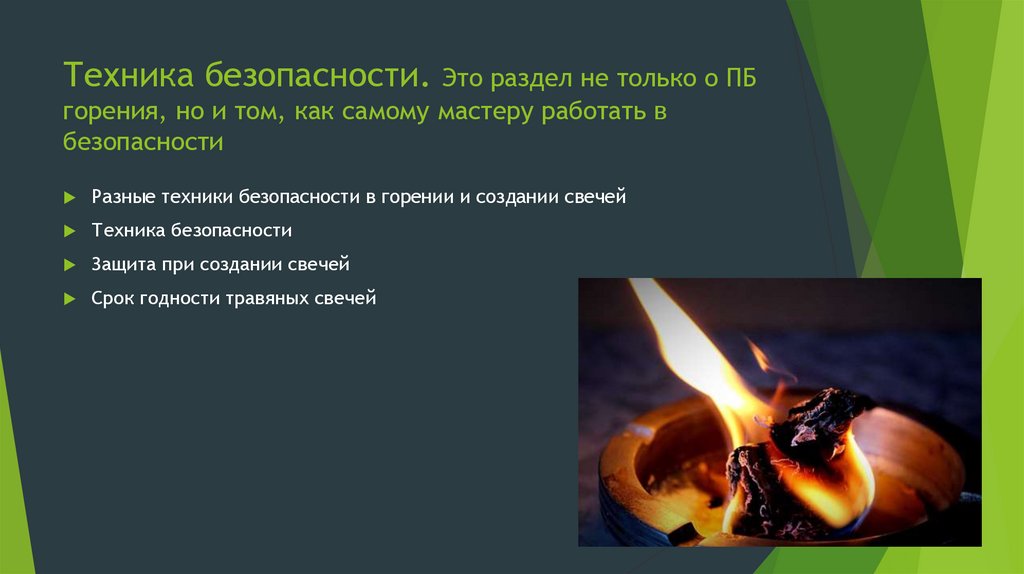 Техника безопасности. Это раздел не только о ПБ горения, но и том, как самому мастеру работать в безопасности

Разные техники безопасности в горении и создании свечей

Техника безопасности

Защита при создании свечей

Срок годности травяных свечей